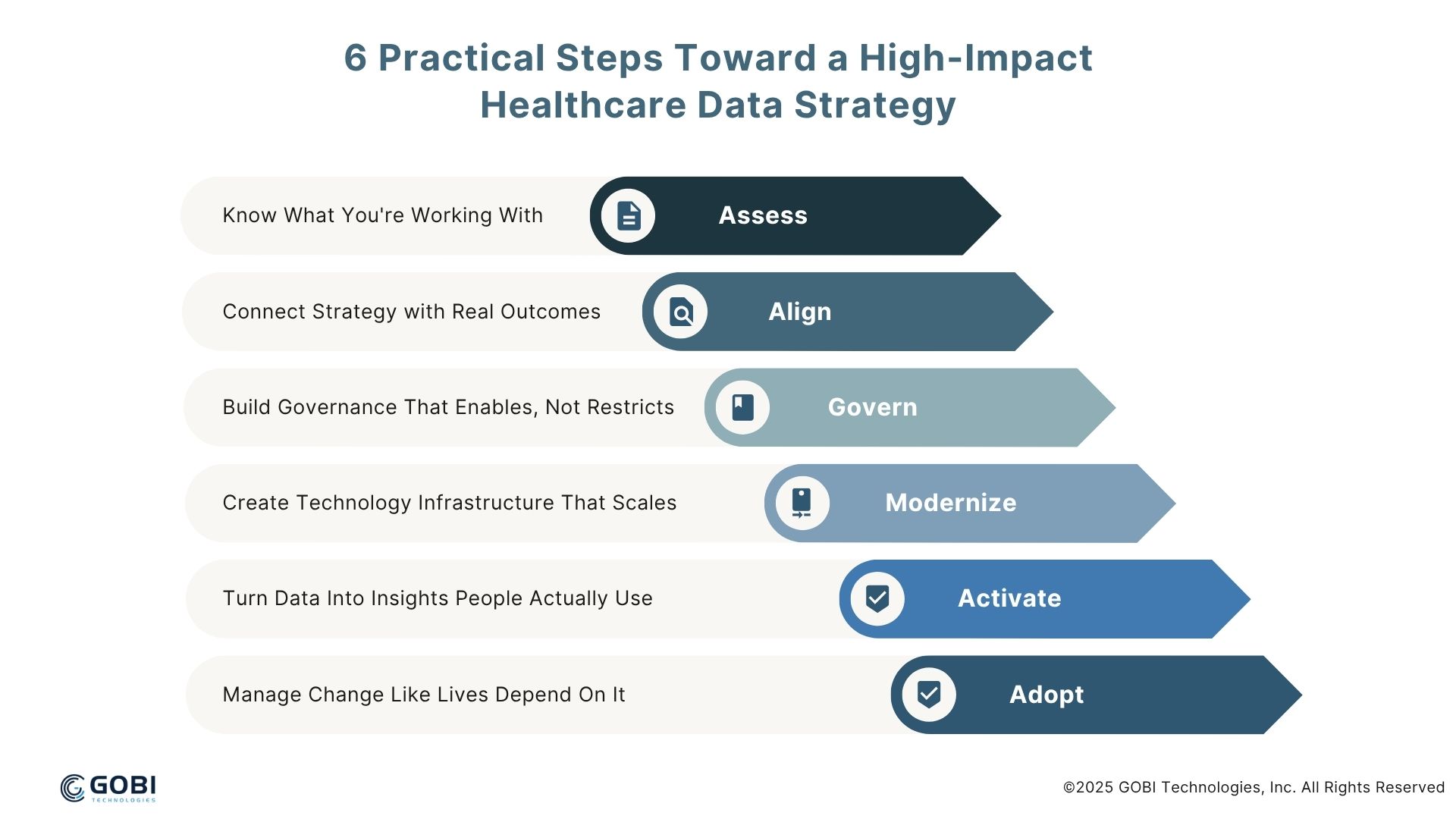 6 Practical Steps Toward a High-Impact Healthcare Data Strategy

Know What You're Working With
Assess

Connect Strategy with Real Outcomes
Align

Build Governance That Enables, Not Restricts
Govern

Create Technology Infrastructure That Scales
Modernize

Turn Data Into Insights People Actually Use
Activate

Manage Change Like Lives Depend On It
Adopt

GOBI
TECHNOLOGIES

©2025 GOBI Technologies, Inc. All Rights Reserved